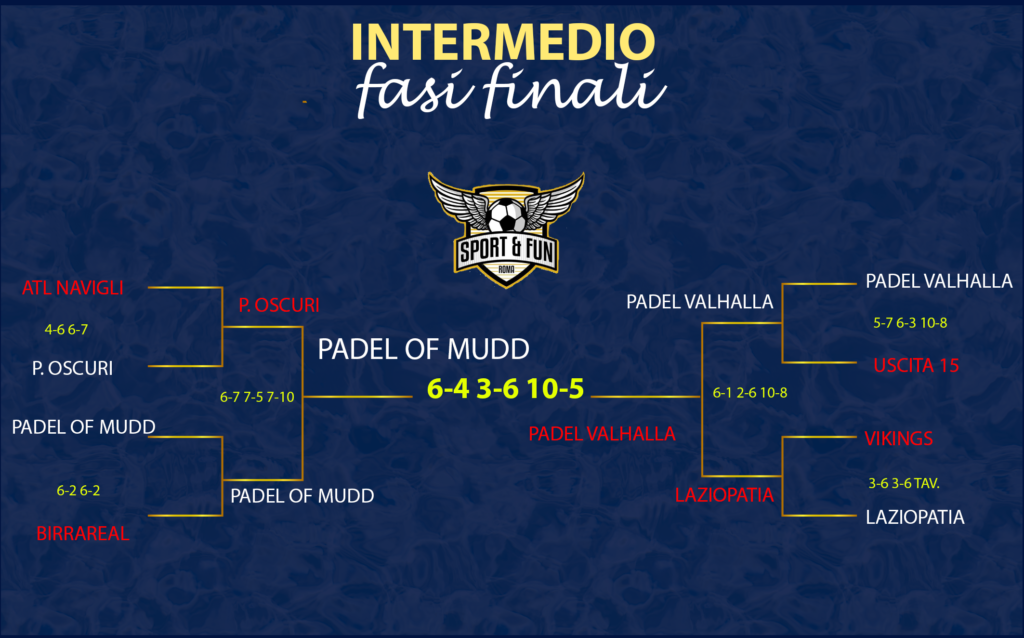 INTERMEDIO
fasi finali

SPORT & FUN
ROMA

ATL NAVIGLI
4-6 6-7
P. OSCURI

PADEL OF MUDD
6-2 6-2
BIRRAREAL

P. OSCURI
6-7 7-5 7-10
PADEL OF MUDD

PADEL OF MUDD
6-4 3-6 10-5
PADEL VALHALLA

PADEL VALHALLA
6-1 2-6 10-8
LAZIOPATIA

PADEL VALHALLA
5-7 6-3 10-8
USCITA 15

VIKINGS
3-6 3-6 TAV.
LAZIOPATIA